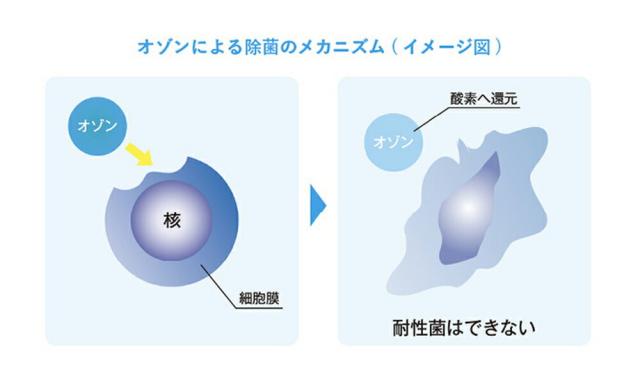 オゾンによる除菌のメカニズム（イメージ図）

オゾン

核

細胞膜

酸素へ還元

オゾン

耐性菌はできない